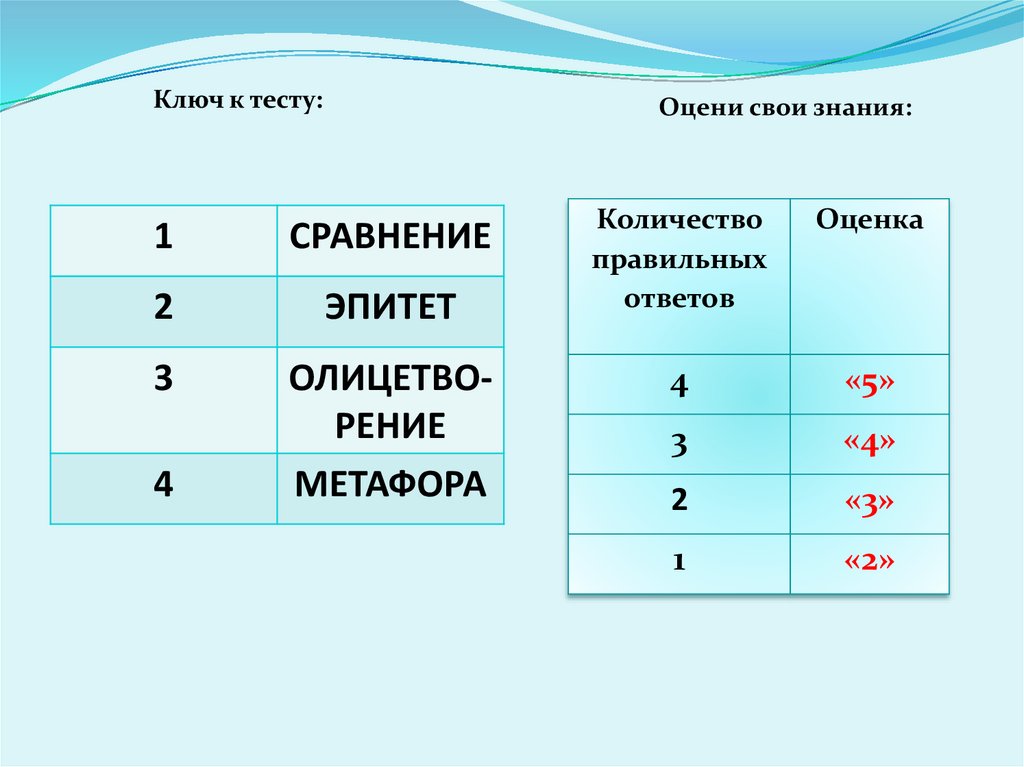 Ключ к тесту:

| 1 | СРАВНЕНИЕ |
|---|---|
| 2 | ЭПИТЕТ |
| 3 | ОЛИЦЕТВОРЕНИЕ |
| 4 | МЕТАФОРА |

Оцени свои знания:

| Количество правильных ответов | Оценка |
|---|---|
| 4 | «5» |
| 3 | «4» |
| 2 | «3» |
| 1 | «2» |